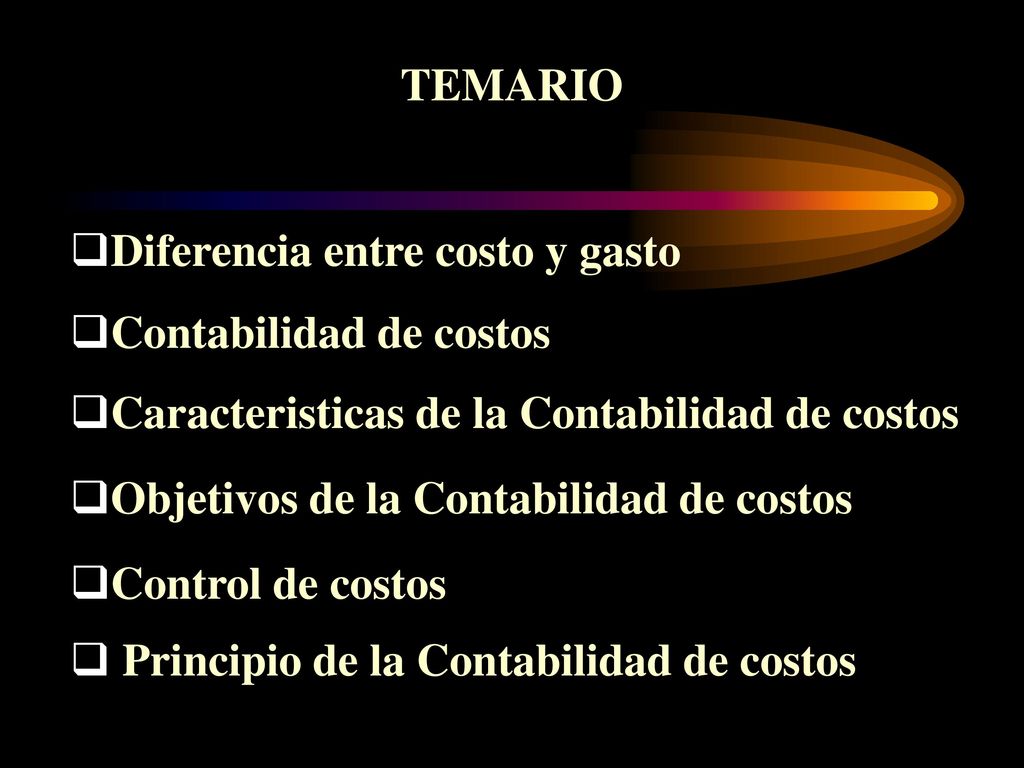 TEMARIO

❑Diferencia entre costo y gasto

❑Contabilidad de costos

❑Caracteristicas de la Contabilidad de costos

❑Objetivos de la Contabilidad de costos

❑Control de costos

❑ Principio de la Contabilidad de costos